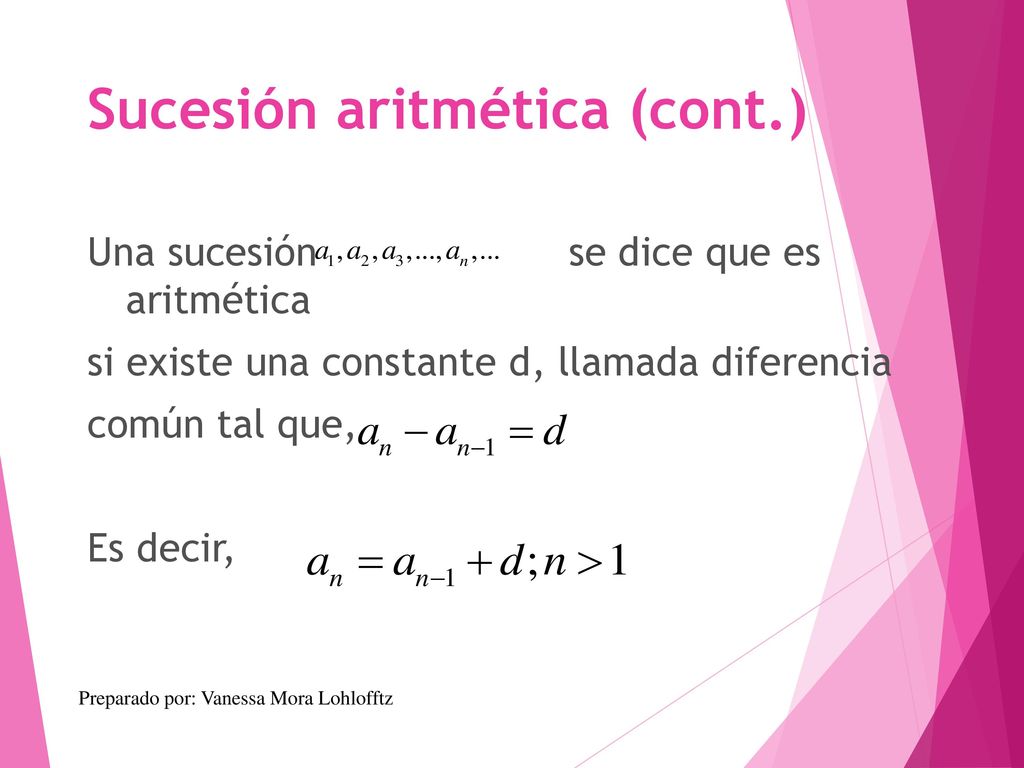 Sucesión aritmética (cont.)

Una sucesión $a_1, a_2, a_3, ..., a_n, ...$ se dice que es aritmética

si existe una constante d, llamada diferencia

común tal que, $a_n - a_{n-1} = d$

Es decir, $a_n = a_{n-1} + d; n > 1$

Preparado por: Vanessa Mora Lohlofftz